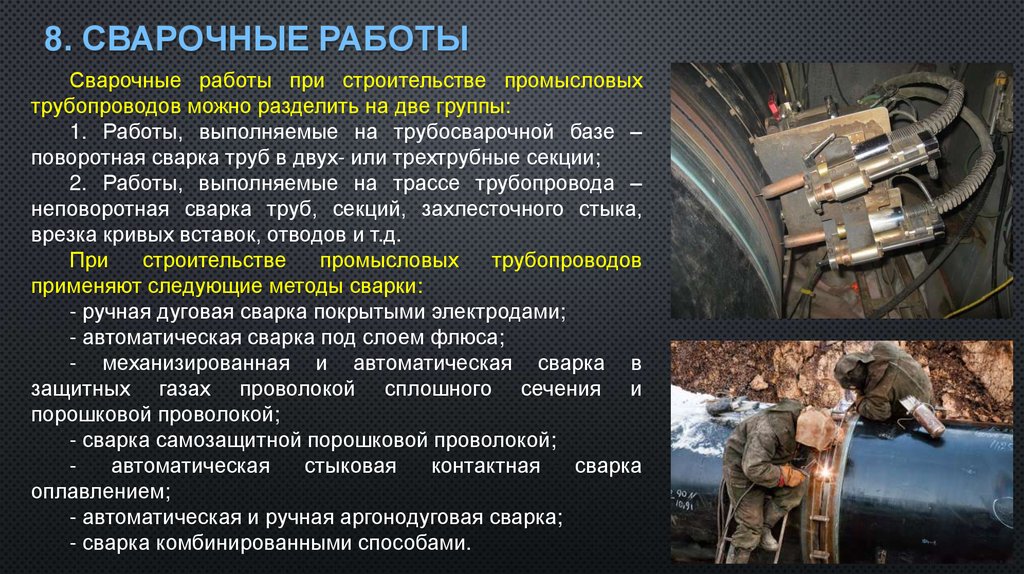 8. СВАРОЧНЫЕ РАБОТЫ

Сварочные работы при строительстве промысловых трубопроводов можно разделить на две группы:

1. Работы, выполняемые на трубосварочной базе – поворотная сварка труб в двух- или трехтрубные секции;

2. Работы, выполняемые на трассе трубопровода – неповоротная сварка труб, секций, захлесточного стыка, врезка кривых вставок, отводов и т.д.

При строительстве промысловых трубопроводов применяют следующие методы сварки:

- ручная дуговая сварка покрытыми электродами;

- автоматическая сварка под слоем флюса;

- механизированная и автоматическая сварка в защитных газах проволокой сплошного сечения и порошковой проволокой;

- сварка самозащитной порошковой проволокой;

- автоматическая стыковая контактная сварка оплавлением;

- автоматическая и ручная аргонодуговая сварка;

- сварка комбинированными способами.